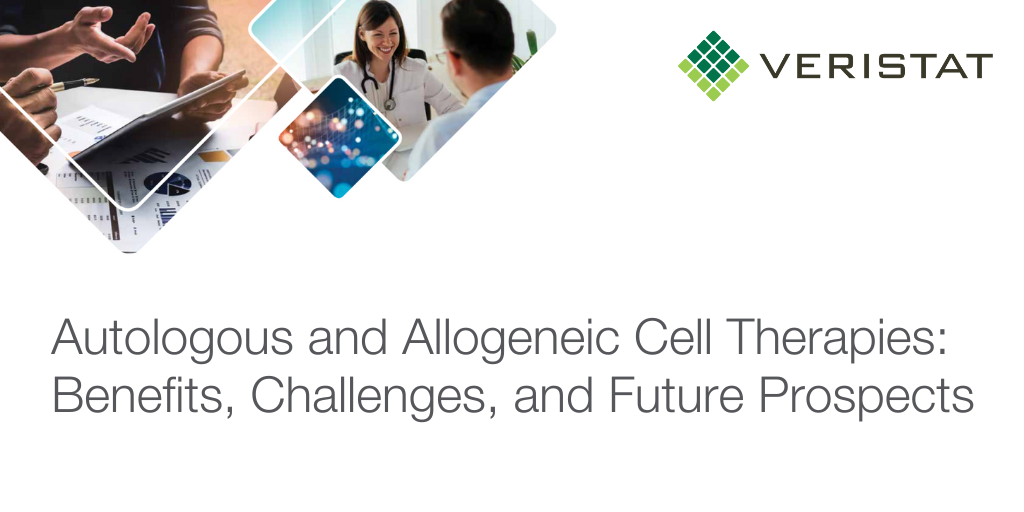 VERISTAT

Autologous and Allogeneic Cell Therapies: Benefits, Challenges, and Future Prospects